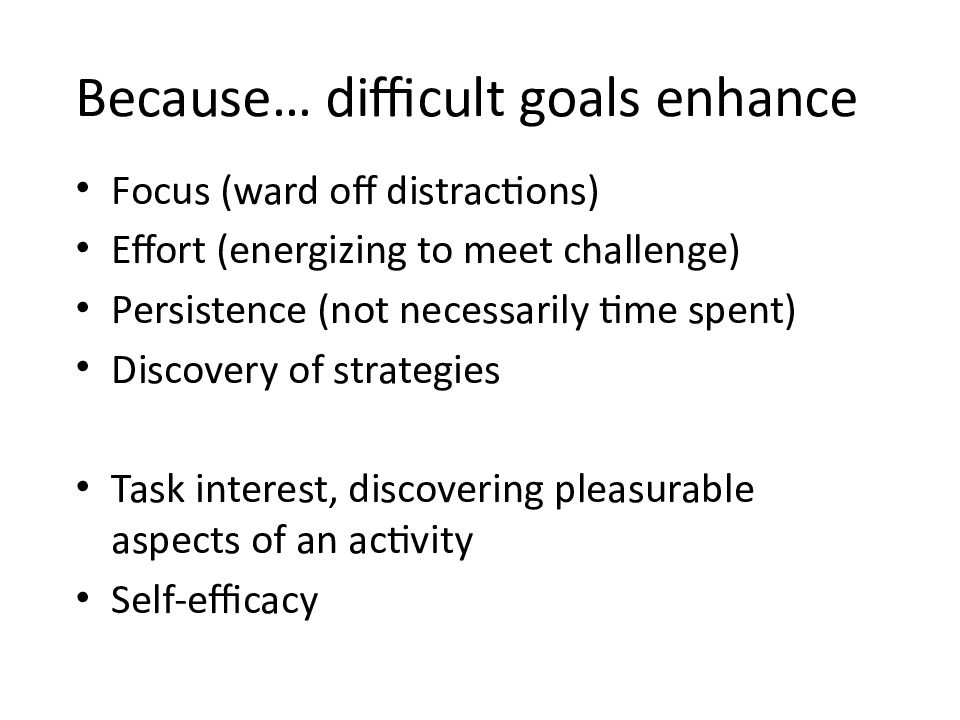 Because… difficult goals enhance

• Focus (ward off distractions)
• Effort (energizing to meet challenge)
• Persistence (not necessarily time spent)
• Discovery of strategies

• Task interest, discovering pleasurable aspects of an activity
• Self-efficacy